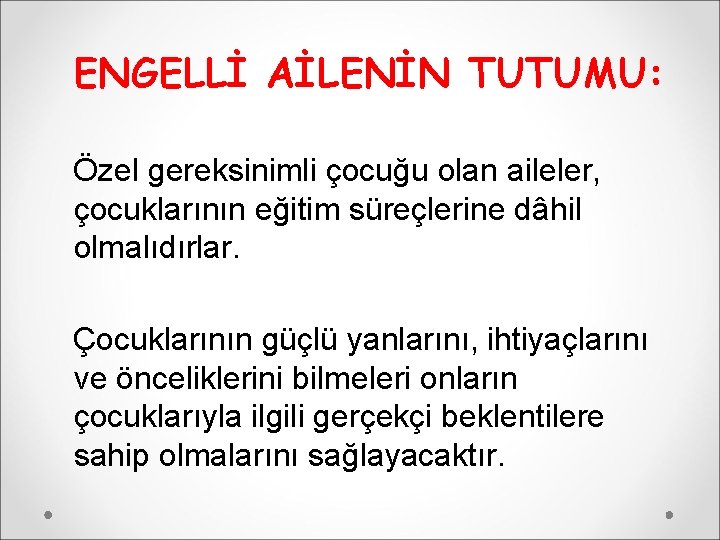 ENGELLİ AİLENİN TUTUMU:

Özel gereksinimli çocuğu olan aileler, çocuklarının eğitim süreçlerine dâhil olmalıdırlar.

Çocuklarının güçlü yanlarını, ihtiyaçlarını ve önceliklerini bilmeleri onların çocuklarıyla ilgili gerçekçi beklentilere sahip olmalarını sağlayacaktır.